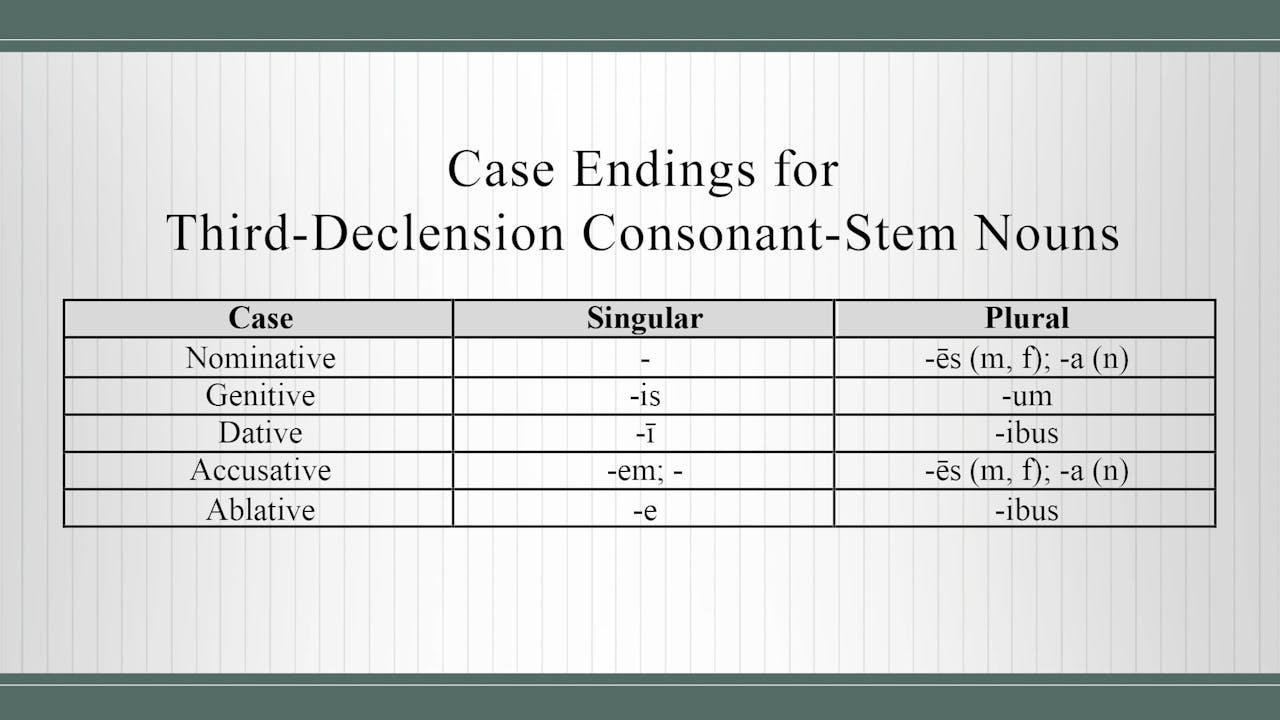 Case Endings for
Third-Declension Consonant-Stem Nouns

| Case | Singular | Plural |
|---|---|---|
| Nominative | - | -ēs (m, f); -a (n) |
| Genitive | -is | -um |
| Dative | -ī | -ibus |
| Accusative | -em; - | -ēs (m, f); -a (n) |
| Ablative | -e | -ibus |